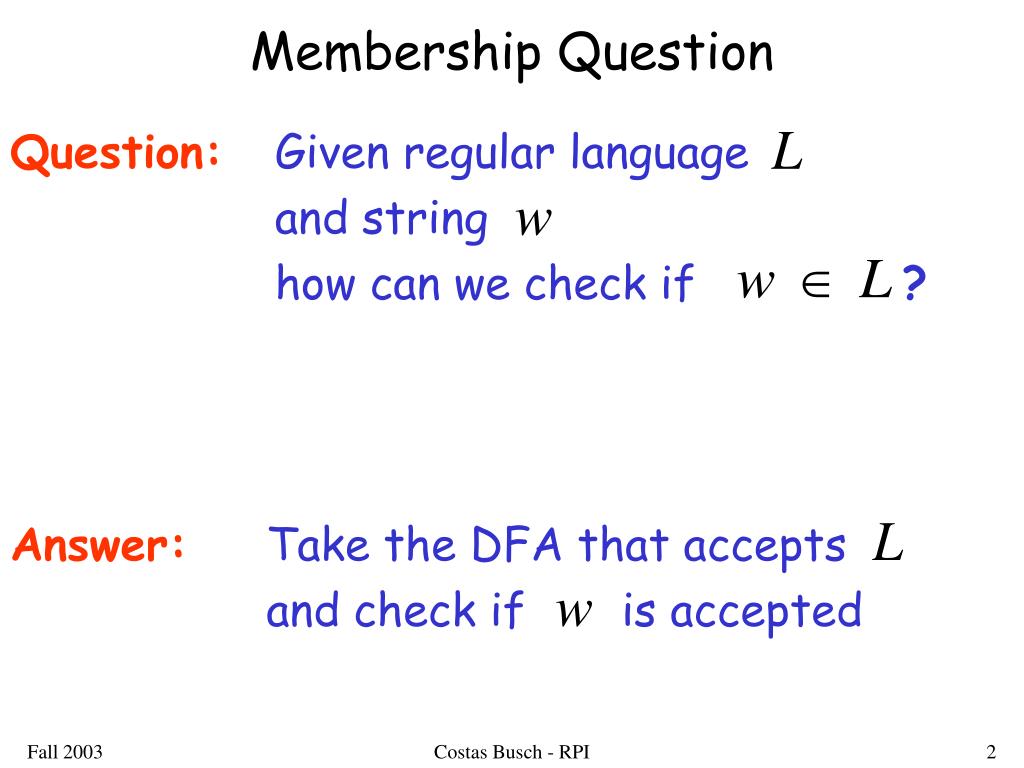 Membership Question

Question: Given regular language $L$ and string $w$ how can we check if $w \in L$?

Answer: Take the DFA that accepts $L$ and check if $w$ is accepted

Fall 2003

Costas Busch - RPI

2